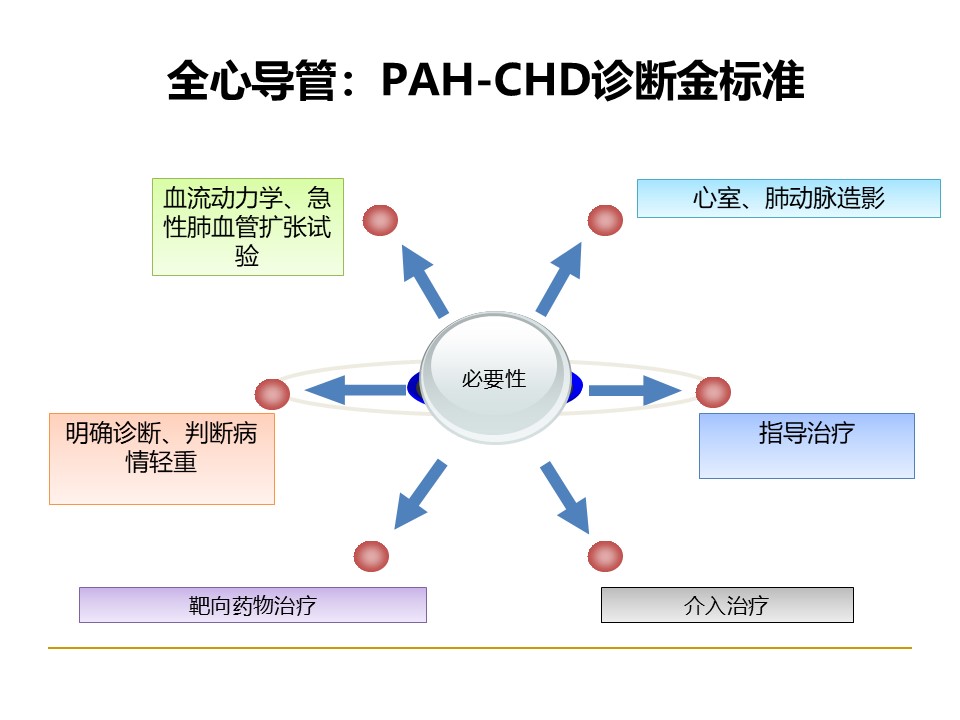 全心导管：PAH-CHD诊断金标准

血流动力学、急性肺血管扩张试验

心室、肺动脉造影

必要性

明确诊断、判断病情轻重

指导治疗

靶向药物治疗

介入治疗